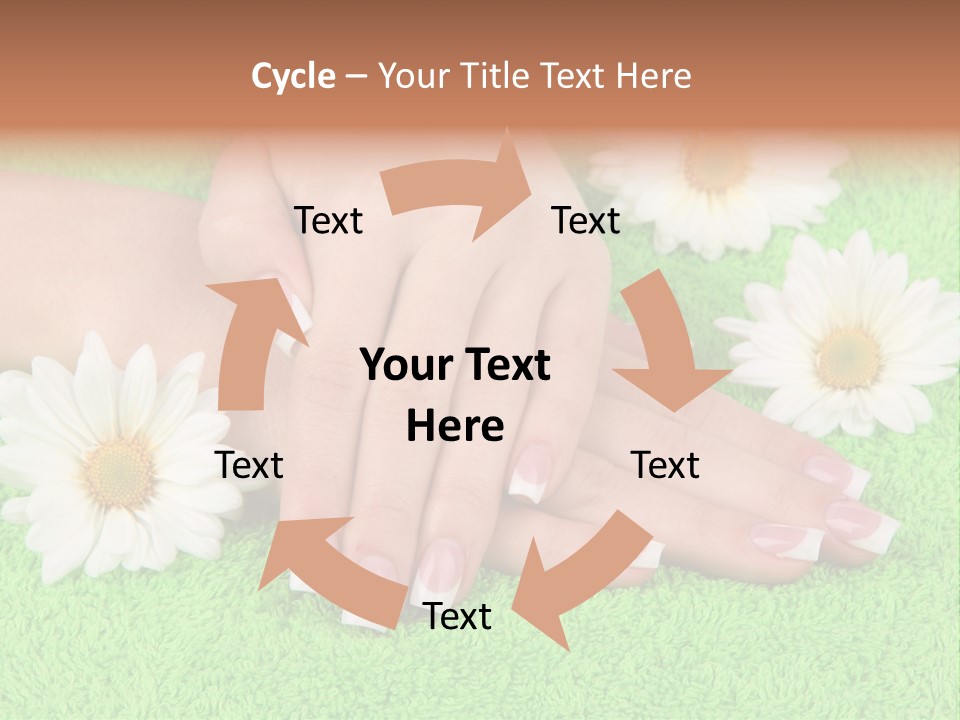 Cycle – Your Title Text Here

Text

Text

Your Text Here

Text

Text

Text